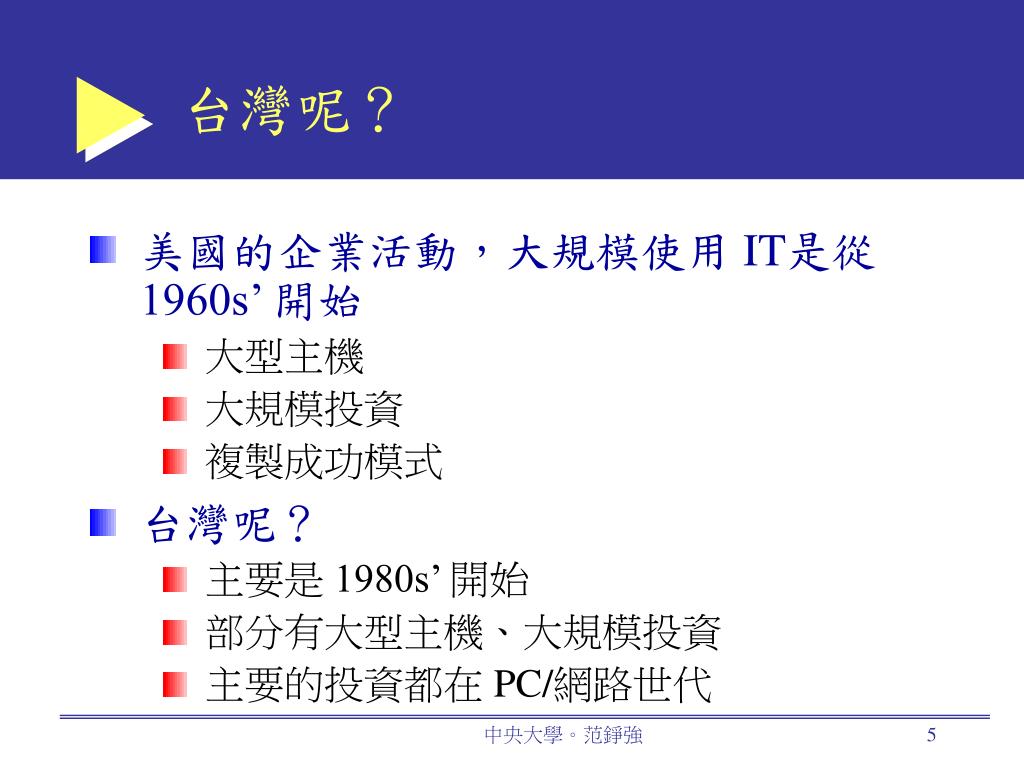 台灣呢？

美國的企業活動，大規模使用 IT是從 1960s’ 開始

大型主機

大規模投資

複製成功模式

台灣呢？

主要是 1980s’ 開始

部分有大型主機、大規模投資

主要的投資都在 PC/網路世代

中央大學。范錚強

5